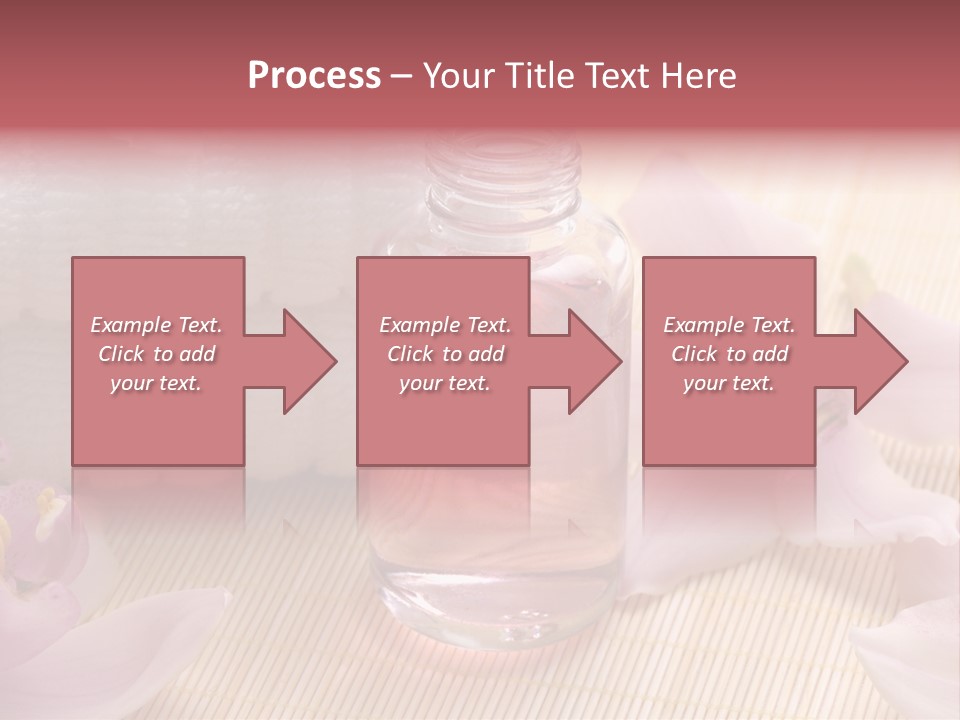 Process – Your Title Text Here

Example Text. Click to add your text.

Example Text. Click to add your text.

Example Text. Click to add your text.